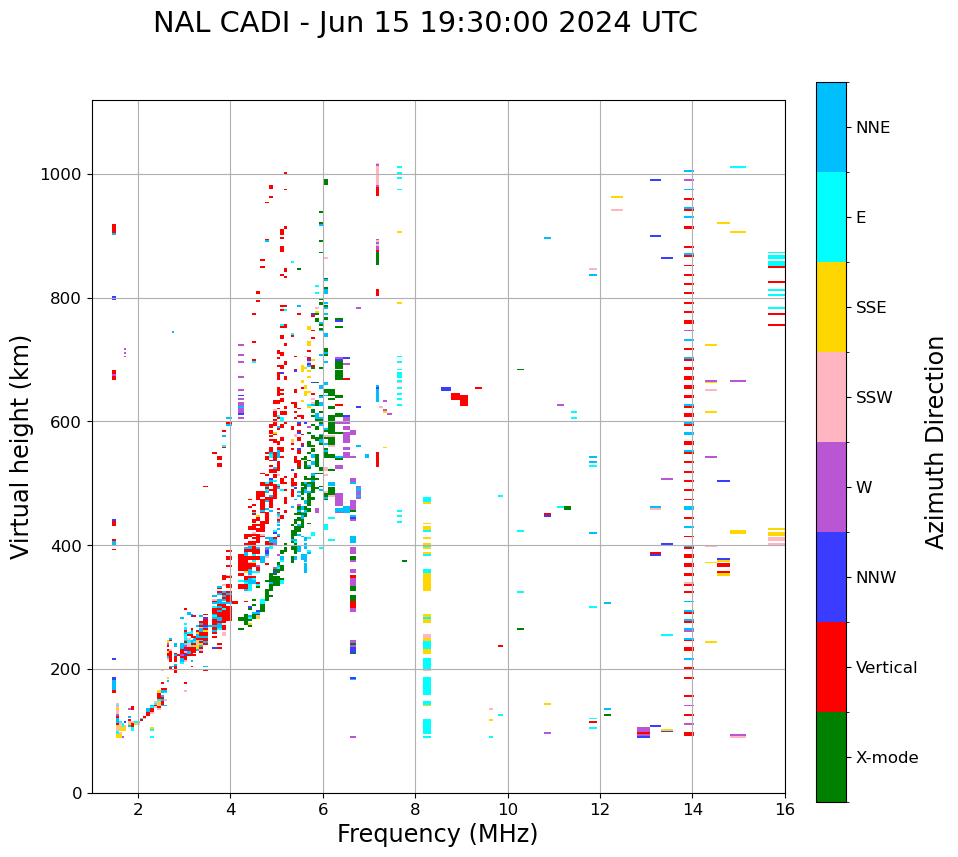 NAL CADI - Jun 15 19:30:00 2024 UTC

Virtual height (km)

1000
800
600
400
200
0

2
4
6
8
10
12
14
16

Frequency (MHz)

NNE
E
SSE
SSW
W
NNW
Vertical
X-mode

Azimuth Direction